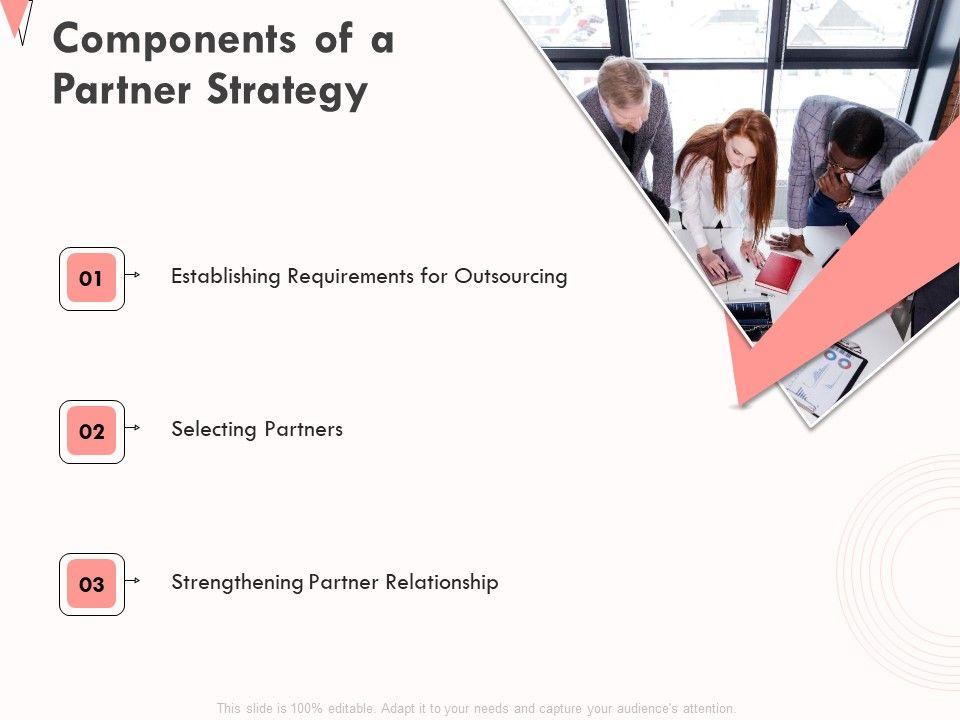 Components of a Partner Strategy

01 Establishing Requirements for Outsourcing

02 Selecting Partners

03 Strengthening Partner Relationship

This slide is 100% editable. Adapt it to your needs and capture your audience's attention.